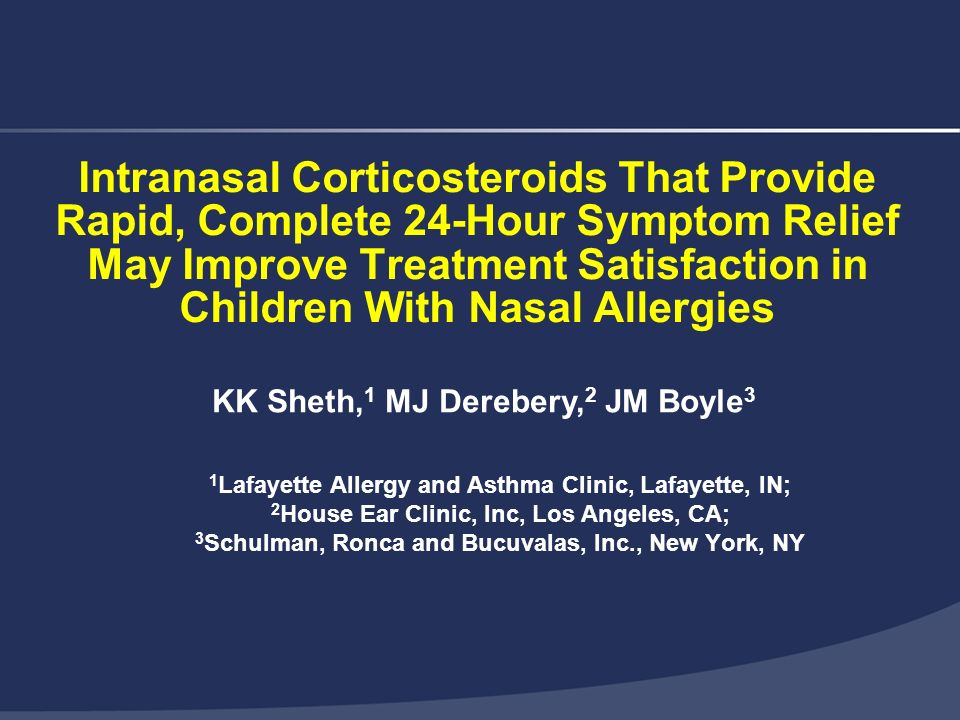 Intranasal Corticosteroids That Provide Rapid, Complete 24-Hour Symptom Relief May Improve Treatment Satisfaction in Children With Nasal Allergies

KK Sheth,$^1$ MJ Derebery,$^2$ JM Boyle$^3$

$^1$Lafayette Allergy and Asthma Clinic, Lafayette, IN;
$^2$House Ear Clinic, Inc, Los Angeles, CA;
$^3$Schulman, Ronca and Bucuvalas, Inc., New York, NY